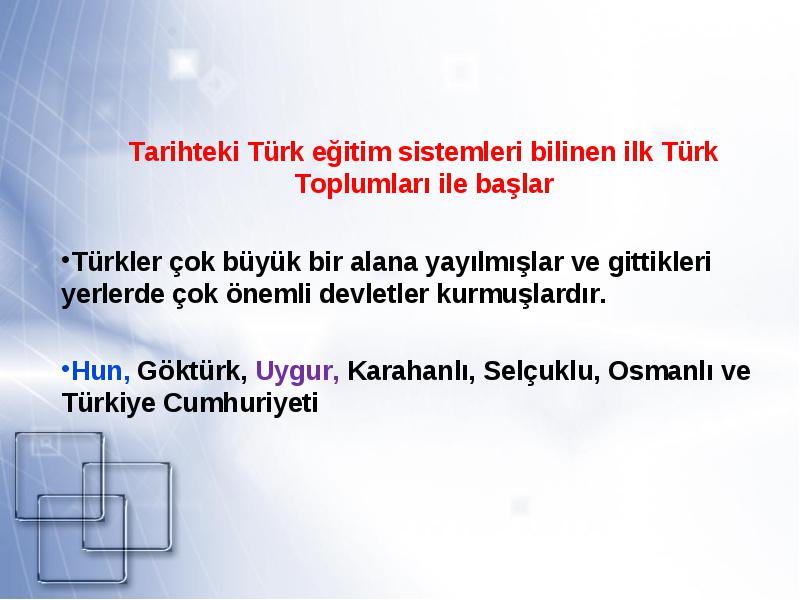 Tarihteki Türk eğitim sistemleri bilinen ilk Türk Toplumları ile başlar

•Türkler çok büyük bir alana yayılmışlar ve gittikleri yerlerde çok önemli devletler kurmuşlardır.

•Hun, Göktürk, Uygur, Karahanlı, Selçuklu, Osmanlı ve Türkiye Cumhuriyeti